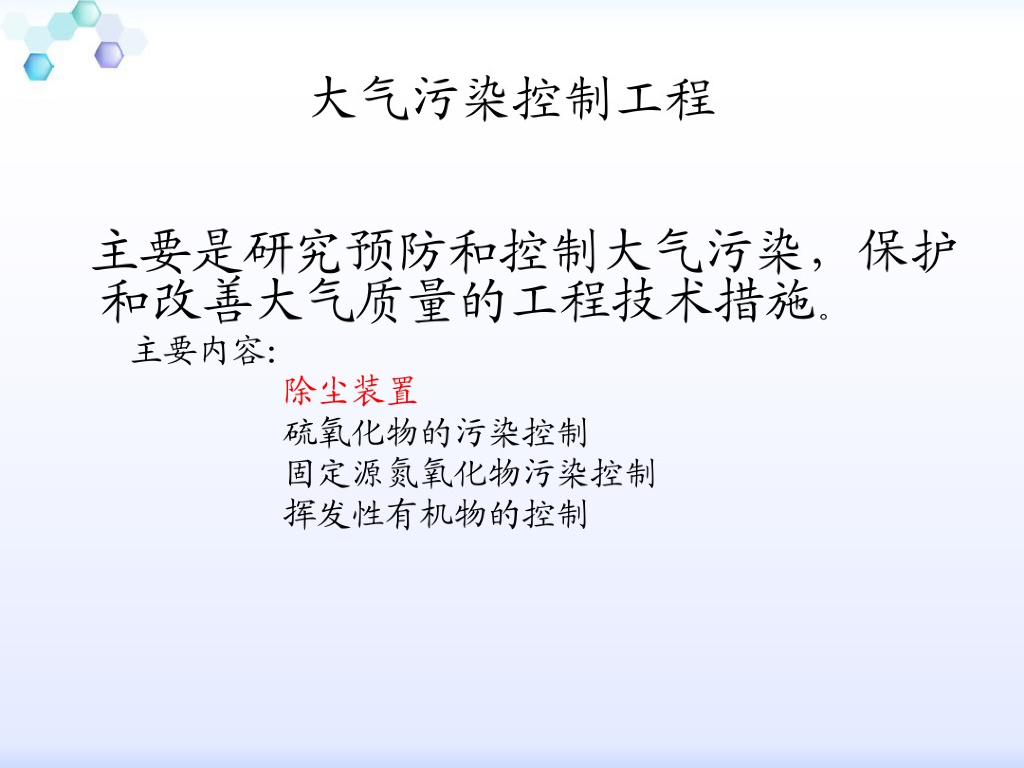 大气污染控制工程

主要是研究预防和控制大气污染，保护和改善大气质量的工程技术措施。

主要内容:

除尘装置
硫氧化物的污染控制
固定源氮氧化物污染控制
挥发性有机物的控制